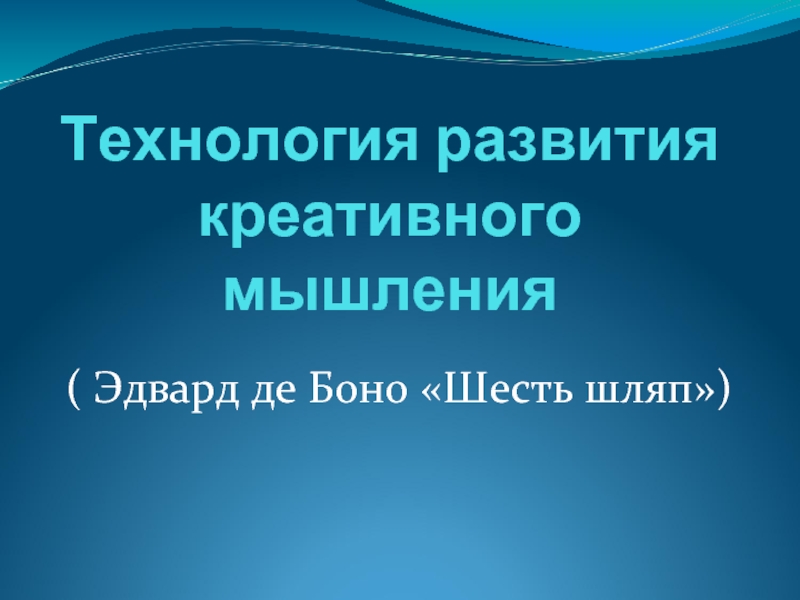 Технология развития креативного мышления

( Эдвард де Боно «Шесть шляп»)